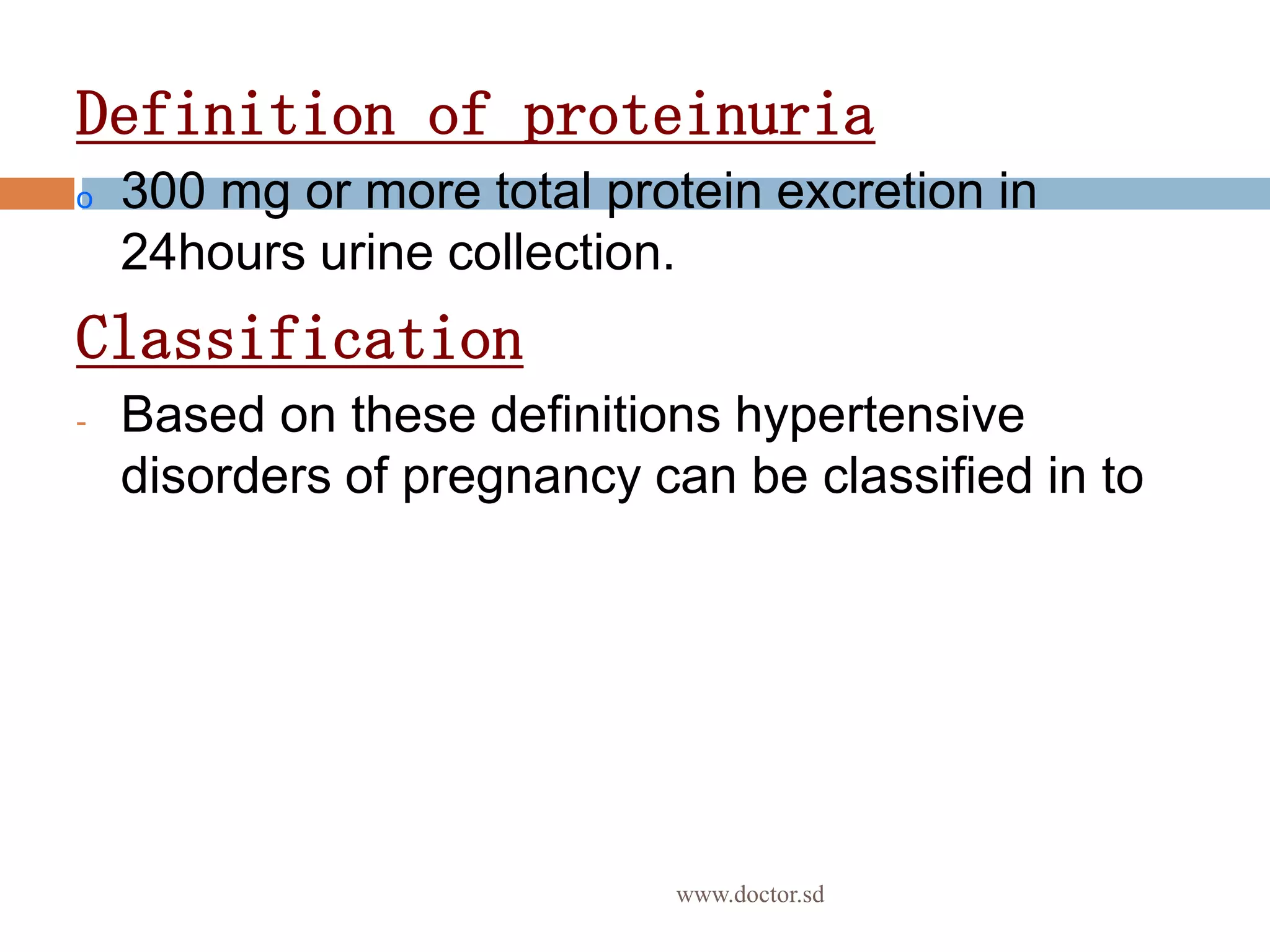 Definition of proteinuria

o 300 mg or more total protein excretion in 24hours urine collection.

Classification

- Based on these definitions hypertensive disorders of pregnancy can be classified in to

www.doctor.sd